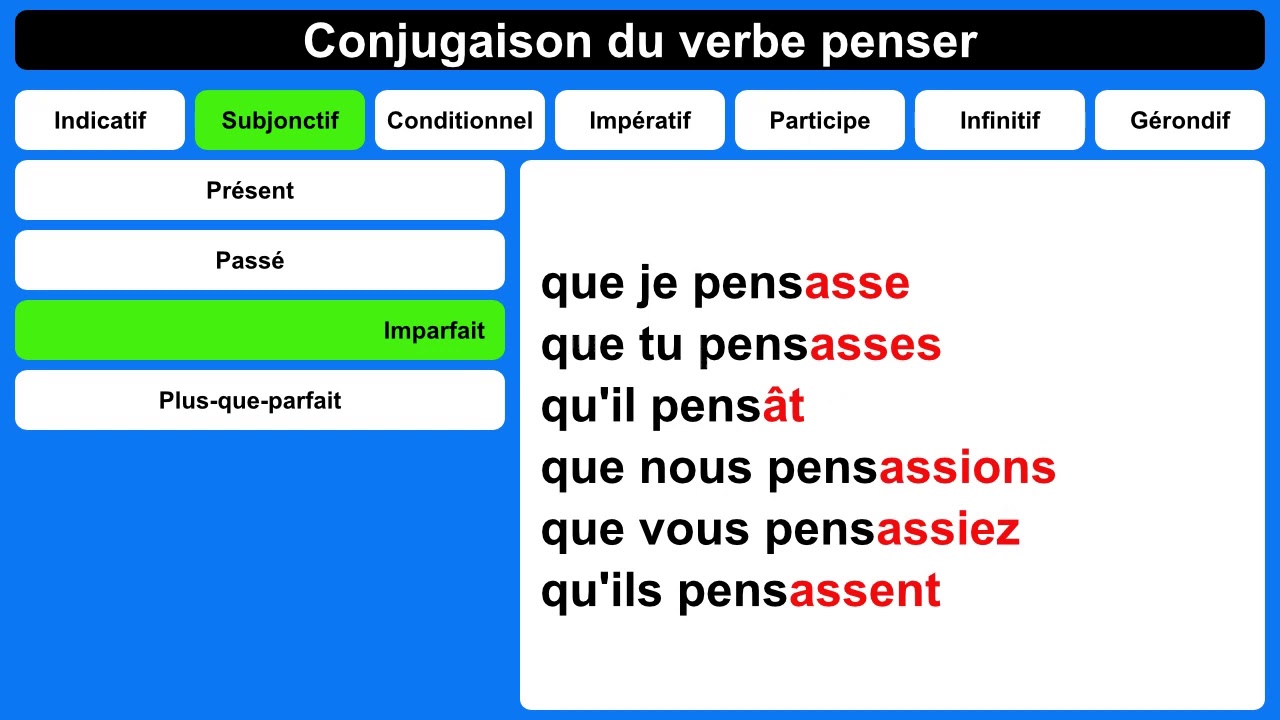 Conjugaison du verbe penser

Indicatif
Subjonctif
Conditionnel
Impératif
Participe
Infinitif
Gérondif

Présent
Passé
Imparfait
Plus-que-parfait

que je pensasse
que tu pensasses
qu'il pensât
que nous pensassions
que vous pensassiez
qu'ils pensassent